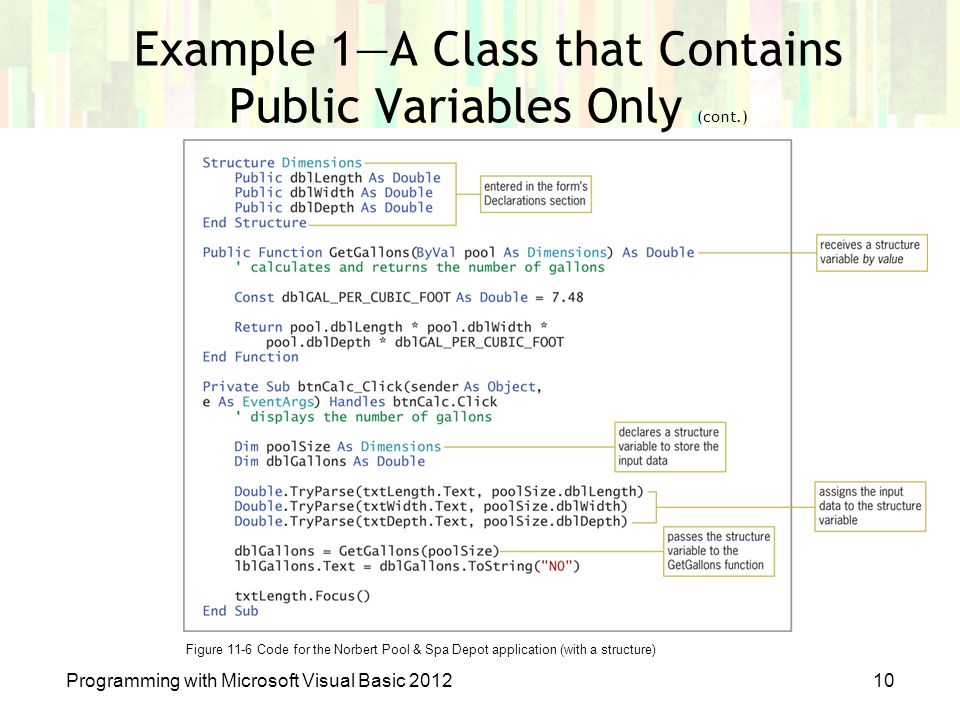 Example 1—A Class that Contains Public Variables Only (cont.)

Structure Dimensions
    Public dblLength As Double
    Public dblWidth As Double
    Public dblDepth As Double
End Structure

entered in the form's Declarations section

Public Function GetGallons(ByVal pool As Dimensions) As Double
    ' calculates and returns the number of gallons

receives a structure variable by value

    Const dblGAL_PER_CUBIC_FOOT As Double = 7.48

    Return pool.dblLength * pool.dblWidth *
        pool.dblDepth * dblGAL_PER_CUBIC_FOOT
End Function

Private Sub btnCalc_Click(sender As Object,
e As EventArgs) Handles btnCalc.Click
    ' displays the number of gallons

    Dim poolSize As Dimensions
    Dim dblGallons As Double

declares a structure variable to store the input data

    Double.TryParse(txtLength.Text, poolSize.dblLength)
    Double.TryParse(txtWidth.Text, poolSize.dblWidth)
    Double.TryParse(txtDepth.Text, poolSize.dblDepth)

assigns the input data to the structure variable

    dblGallons = GetGallons(poolSize)
    lblGallons.Text = dblGallons.ToString("N0")

passes the structure variable to the GetGallons function

    txtLength.Focus()
End Sub

Figure 11-6 Code for the Norbert Pool & Spa Depot application (with a structure)

Programming with Microsoft Visual Basic 2012

10